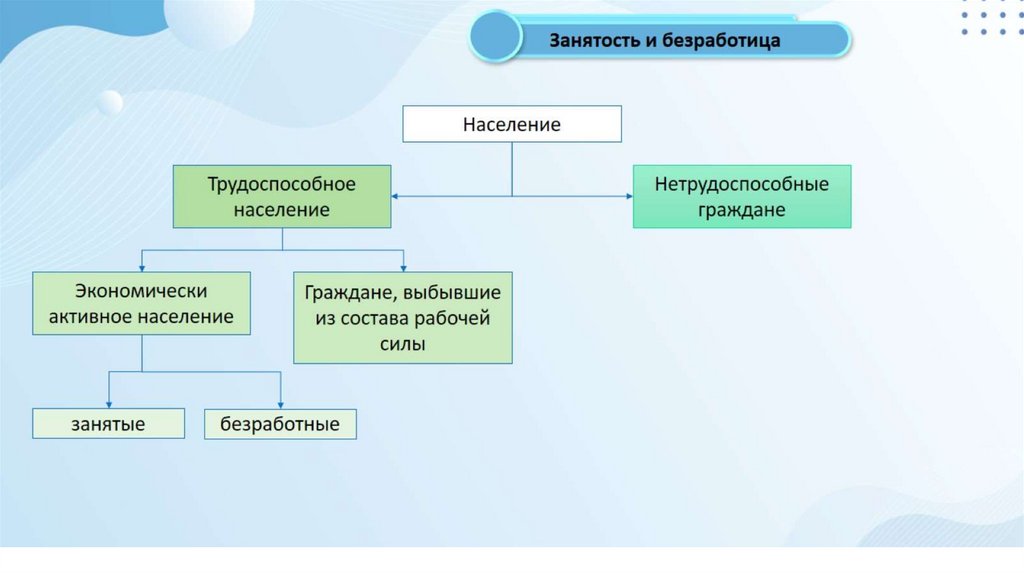 Занятость и безработица

Население

Трудоспособное население

Нетрудоспособные граждане

Экономически активное население

Граждане, выбывшие из состава рабочей силы

занятые

безработные